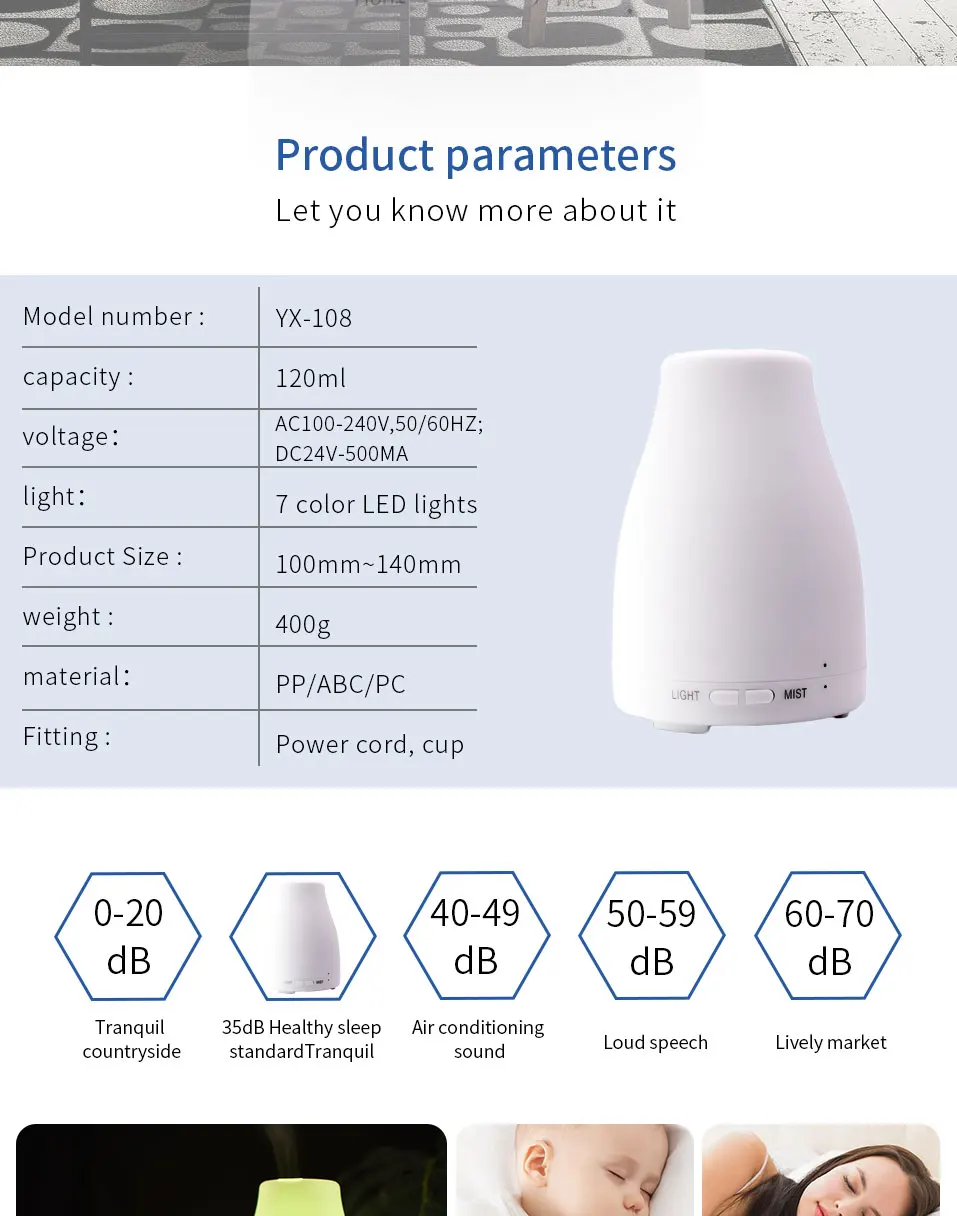 Product parameters
Let you know more about it

| Model number : | YX-108 |
|---|---|
| capacity : | 120ml |
| voltage： | AC100-240V,50/60HZ; DC24V-500MA |
| light： | 7 color LED lights |
| Product Size : | 100mm~140mm |
| weight : | 400g |
| material： | PP/ABC/PC |
| Fitting : | Power cord, cup |

LIGHT MIST

0-20 dB
Tranquil countryside

35dB Healthy sleep standardTranquil

40-49 dB
Air conditioning sound

50-59 dB
Loud speech

60-70 dB
Lively market